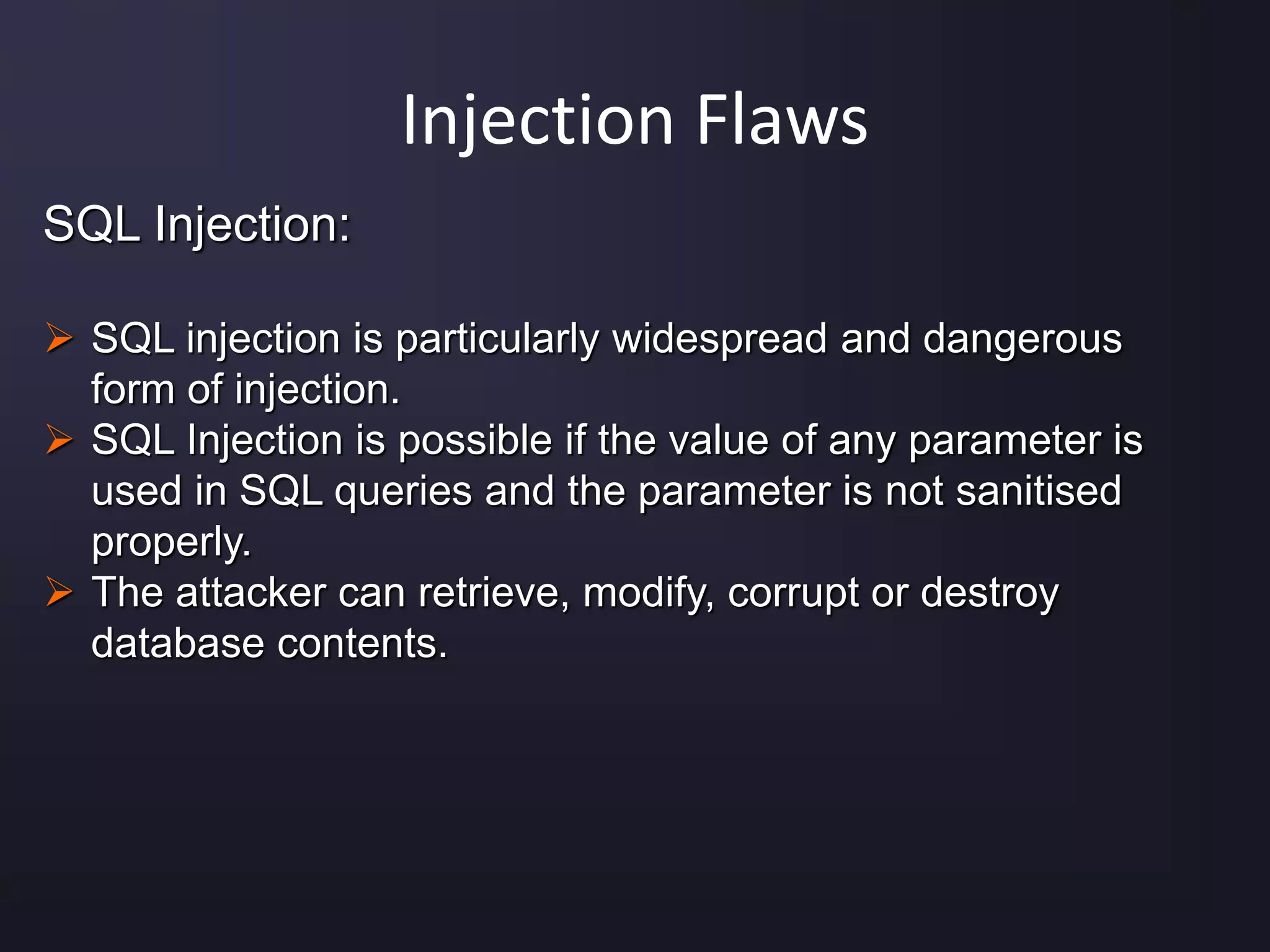 Injection Flaws

SQL Injection:

➢ SQL injection is particularly widespread and dangerous form of injection.
➢ SQL Injection is possible if the value of any parameter is used in SQL queries and the parameter is not sanitised properly.
➢ The attacker can retrieve, modify, corrupt or destroy database contents.